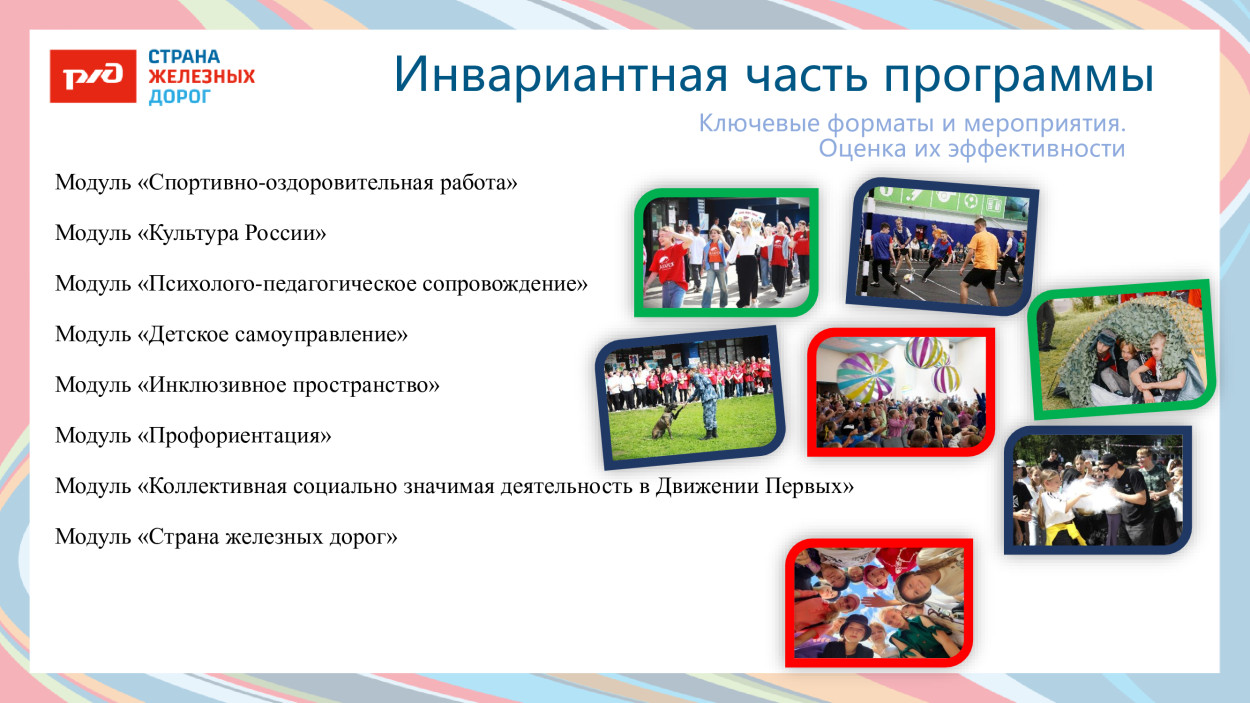 РЖД
СТРАНА
ЖЕЛЕЗНЫХ
ДОРОГ

Инвариантная часть программы

Ключевые форматы и мероприятия.
Оценка их эффективности

Модуль «Спортивно-оздоровительная работа»

Модуль «Культура России»

Модуль «Психолого-педагогическое сопровождение»

Модуль «Детское самоуправление»

Модуль «Инклюзивное пространство»

Модуль «Профориентация»

Модуль «Коллективная социально значимая деятельность в Движении Первых»

Модуль «Страна железных дорог»